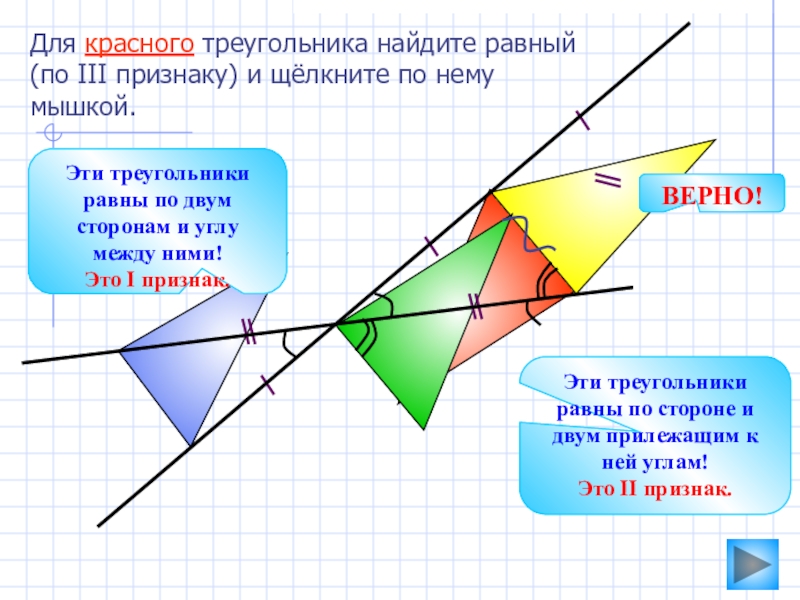 Для красного треугольника найдите равный (по III признаку) и щёлкните по нему мышкой.

Эти треугольники равны по двум сторонам и углу между ними!
Это I признак.

ВЕРНО!

Эти треугольники равны по стороне и двум прилежащим к ней углам!
Это II признак.